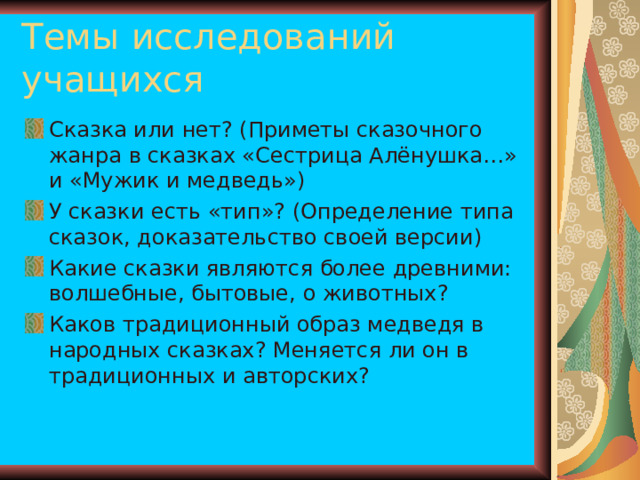 Темы исследований учащихся

Сказка или нет? (Приметы сказочного жанра в сказках «Сестрица Алёнушка…» и «Мужик и медведь»)

У сказки есть «тип»? (Определение типа сказок, доказательство своей версии)

Какие сказки являются более древними: волшебные, бытовые, о животных?

Каков традиционный образ медведя в народных сказках? Меняется ли он в традиционных и авторских?